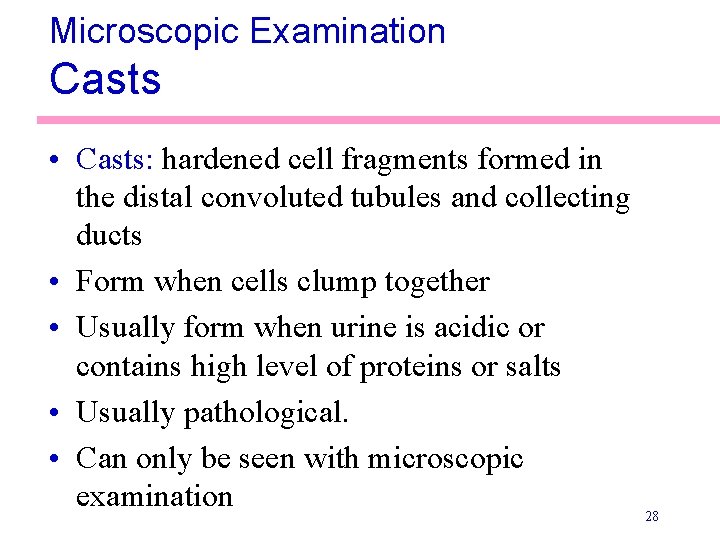 Microscopic Examination
Casts

• Casts: hardened cell fragments formed in the distal convoluted tubules and collecting ducts
• Form when cells clump together
• Usually form when urine is acidic or contains high level of proteins or salts
• Usually pathological.
• Can only be seen with microscopic examination

28